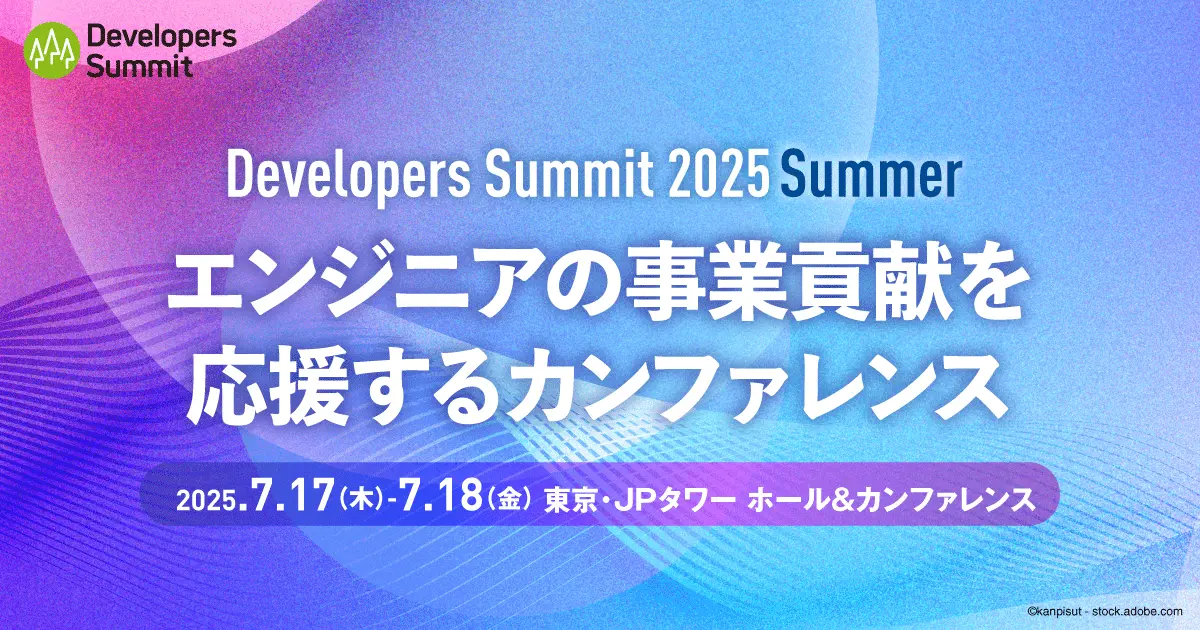 Developers Summit

Developers Summit 2025 Summer

エンジニアの事業貢献を応援するカンファレンス

2025.7.17(木)-7.18(金) 東京・JPタワー ホール&カンファレンス

©kanpisut - stock.adobe.com